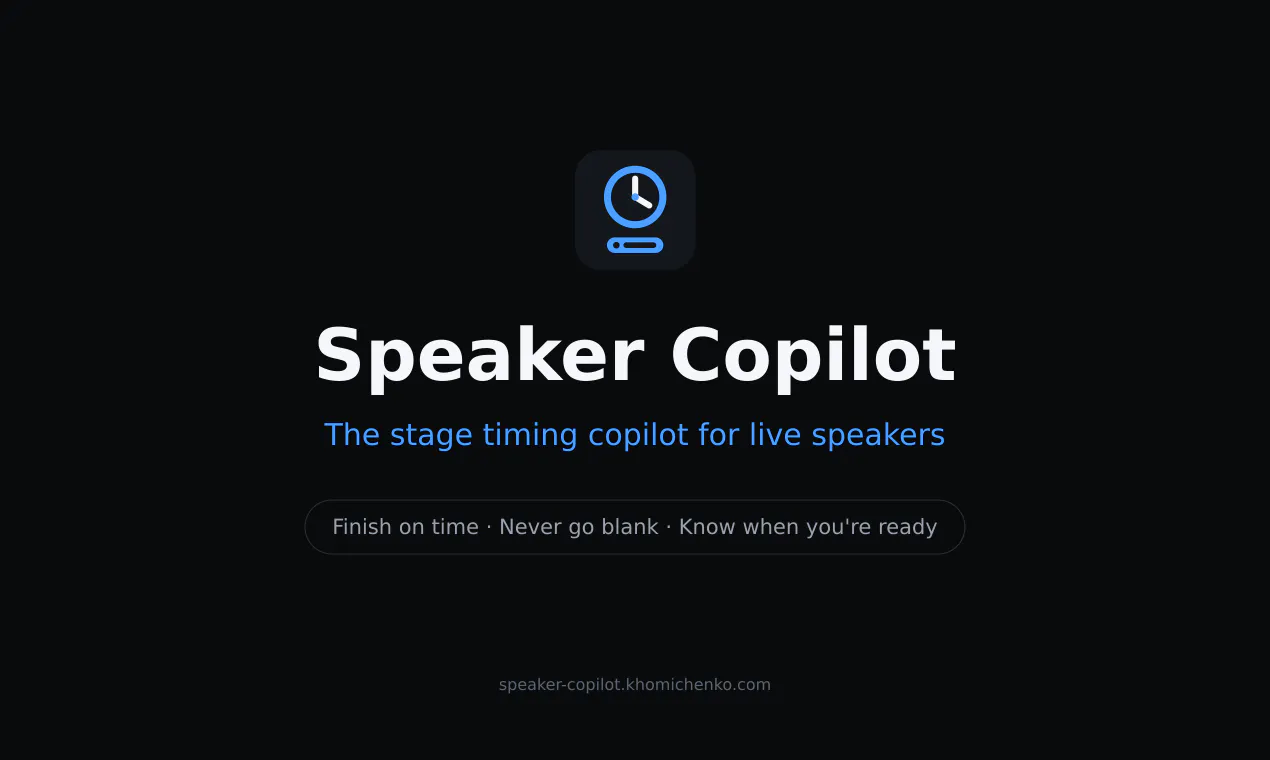 Speaker Copilot

The stage timing copilot for live speakers

Finish on time · Never go blank · Know when you're ready

speaker-copilot.khomichenko.com